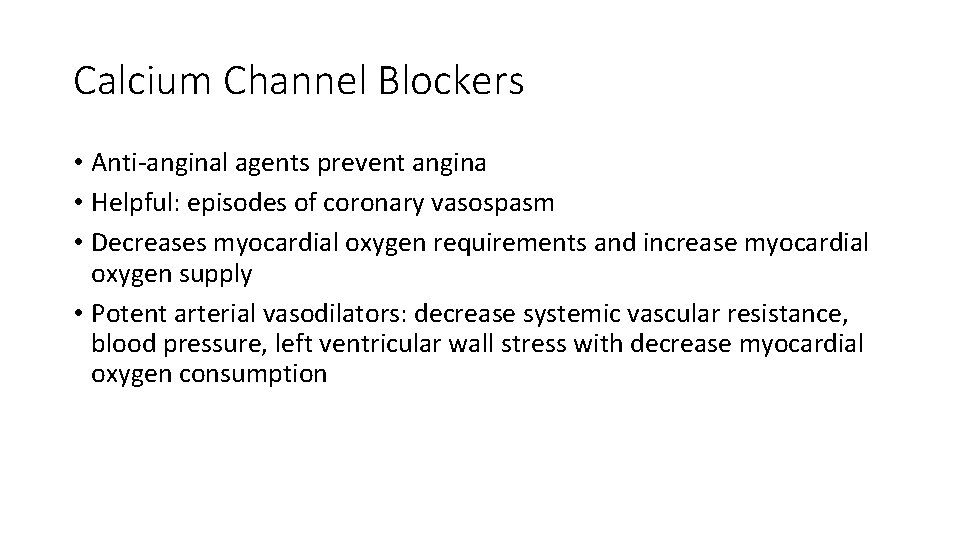 Calcium Channel Blockers

• Anti-anginal agents prevent angina
• Helpful: episodes of coronary vasospasm
• Decreases myocardial oxygen requirements and increase myocardial oxygen supply
• Potent arterial vasodilators: decrease systemic vascular resistance, blood pressure, left ventricular wall stress with decrease myocardial oxygen consumption